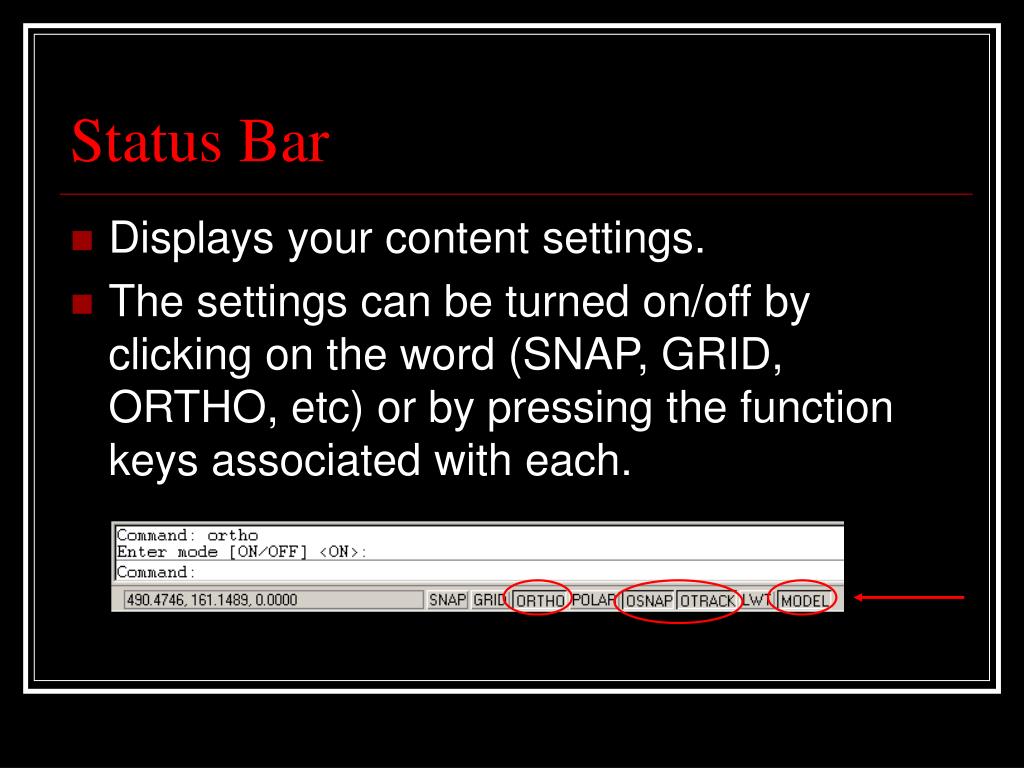 Status Bar

Displays your content settings.

The settings can be turned on/off by clicking on the word (SNAP, GRID, ORTHO, etc) or by pressing the function keys associated with each.

Command: ortho
Enter mode [ON/OFF] <ON>:
Command:

490.4746, 161.1489, 0.0000 SNAP GRID ORTHO POLAR OSNAP OTRACK LWT MODEL